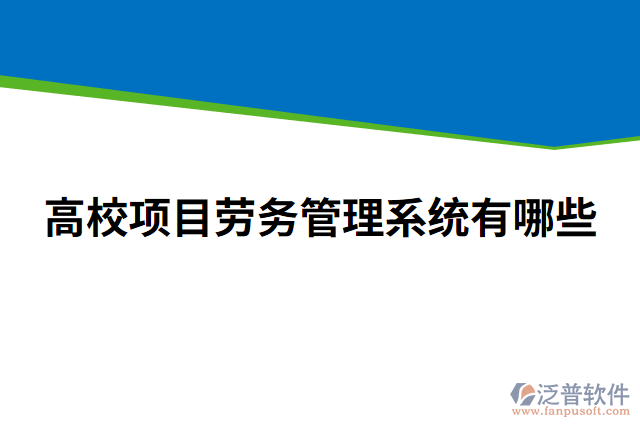 高校项目劳务管理系统有哪些

泛普软件
www.fanpusoft.com